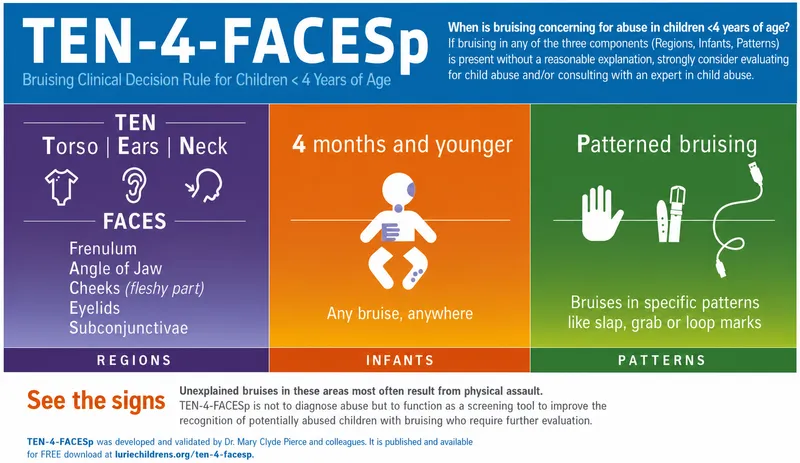 TEN-4-FACESp
Bruising Clinical Decision Rule for Children < 4 Years of Age

When is bruising concerning for abuse in children <4 years of age?
If bruising in any of the three components (Regions, Infants, Patterns) is present without a reasonable explanation, strongly consider evaluating for child abuse and/or consulting with an expert in child abuse.

TEN
Torso | Ears | Neck

FACES
Frenulum
Angle of Jaw
Cheeks (fleshy part)
Eyelids
Subconjunctivae

REGIONS

4 months and younger

Any bruise, anywhere

INFANTS

Patterned bruising

Bruises in specific patterns like slap, grab or loop marks

PATTERNS

See the signs

Unexplained bruises in these areas most often result from physical assault.
TEN-4-FACESp is not to diagnose abuse but to function as a screening tool to improve the recognition of potentially abused children with bruising who require further evaluation.

TEN-4-FACESp was developed and validated by Dr. Mary Clyde Pierce and colleagues. It is published and available for FREE download at luriechildrens.org/ten-4-facesp.